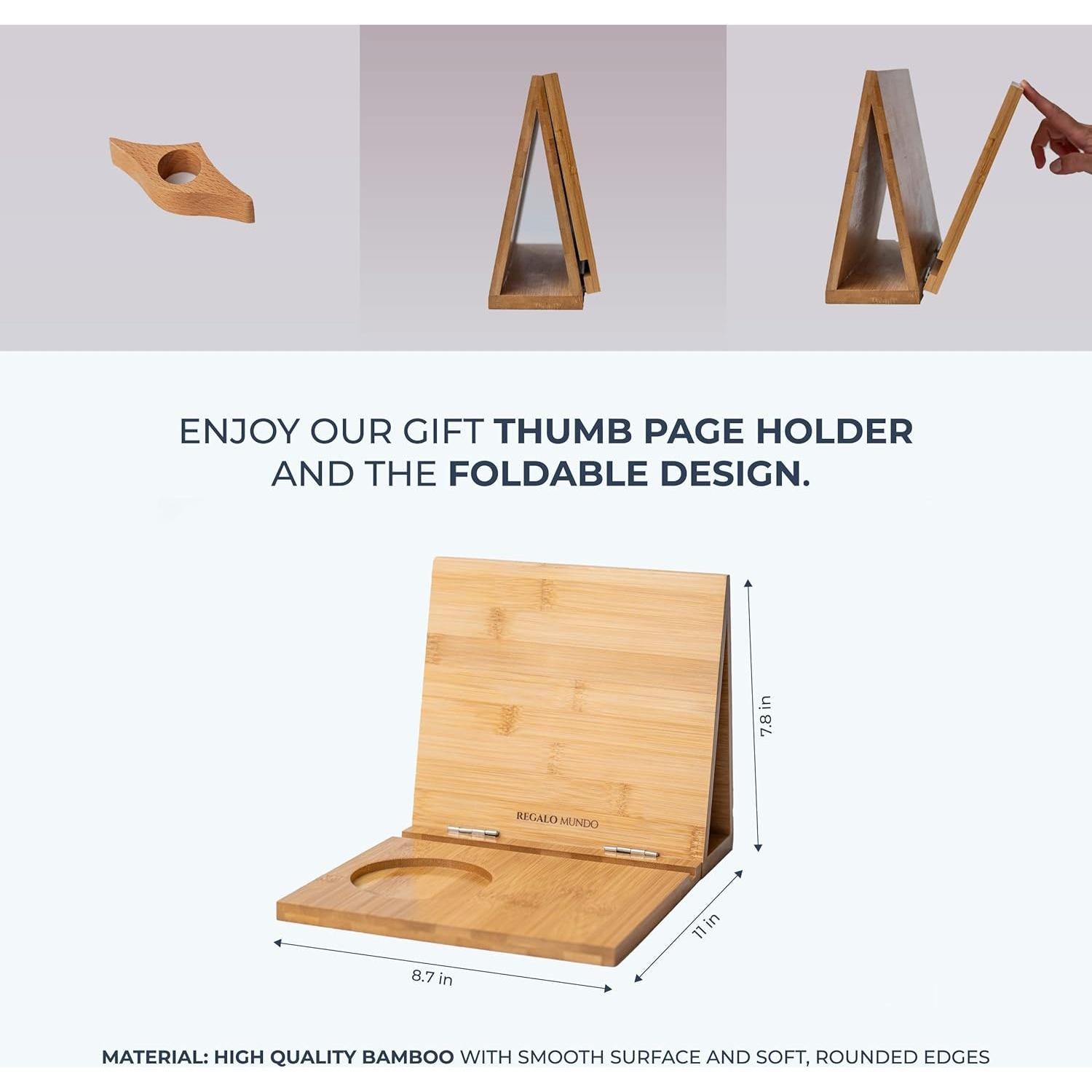 ENJOY OUR GIFT THUMB PAGE HOLDER AND THE FOLDABLE DESIGN.

REGALO MUNDO

7.8 in

11 in

8.7 in

MATERIAL: HIGH QUALITY BAMBOO WITH SMOOTH SURFACE AND SOFT, ROUNDED EDGES